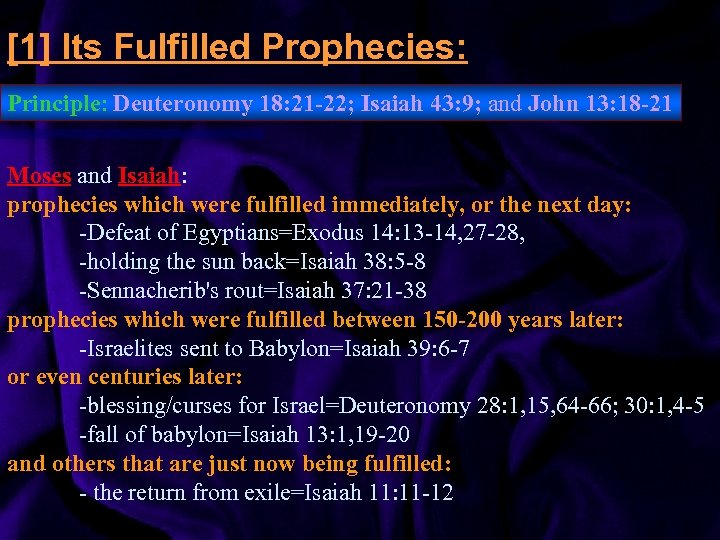 [1] Its Fulfilled Prophecies:

Principle: Deuteronomy 18:21-22; Isaiah 43:9; and John 13:18-21

Moses and Isaiah:
prophecies which were fulfilled immediately, or the next day:
-Defeat of Egyptians=Exodus 14:13-14,27-28,
-holding the sun back=Isaiah 38:5-8
-Sennacherib's rout=Isaiah 37:21-38
prophecies which were fulfilled between 150-200 years later:
-Israelites sent to Babylon=Isaiah 39:6-7
or even centuries later:
-blessing/curses for Israel=Deuteronomy 28:1,15,64-66; 30:1,4-5
-fall of babylon=Isaiah 13:1,19-20
and others that are just now being fulfilled:
- the return from exile=Isaiah 11:11-12